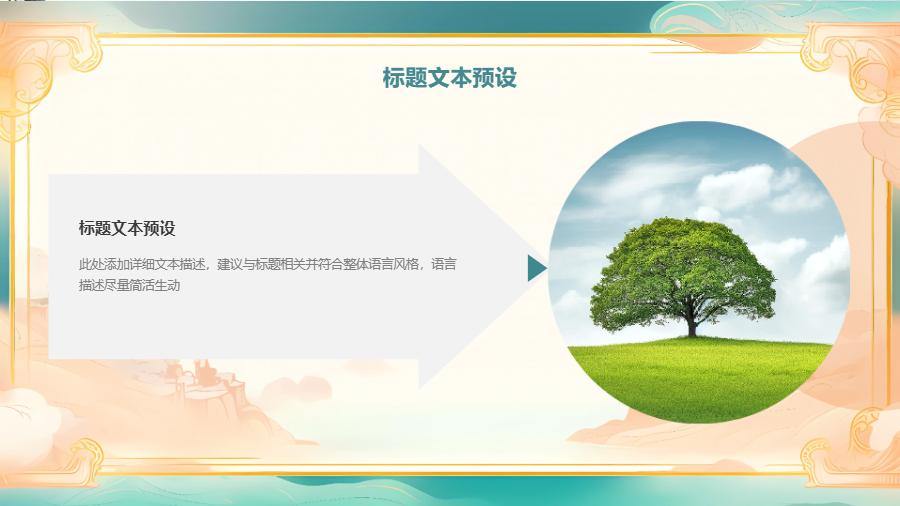 标题文本预设

标题文本预设

此处添加详细文本描述，建议与标题相关并符合整体语言风格，语言描述尽量简洁生动